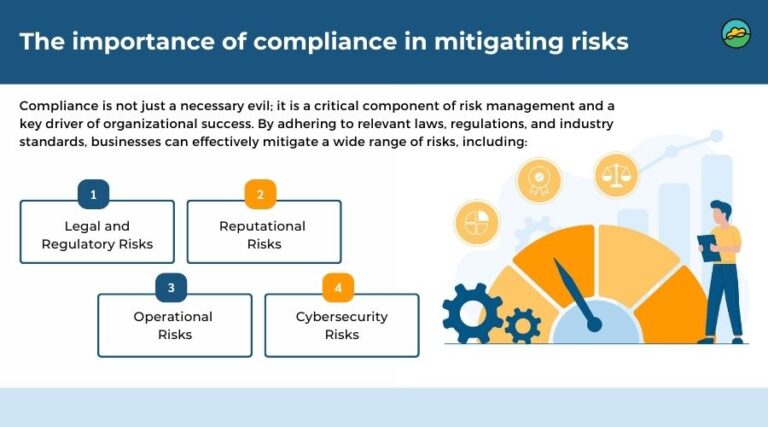 The importance of compliance in mitigating risks

Compliance is not just a necessary evil; it is a critical component of risk management and a key driver of organizational success. By adhering to relevant laws, regulations, and industry standards, businesses can effectively mitigate a wide range of risks, including:

1
Legal and Regulatory Risks

2
Reputational Risks

3
Operational Risks

4
Cybersecurity Risks